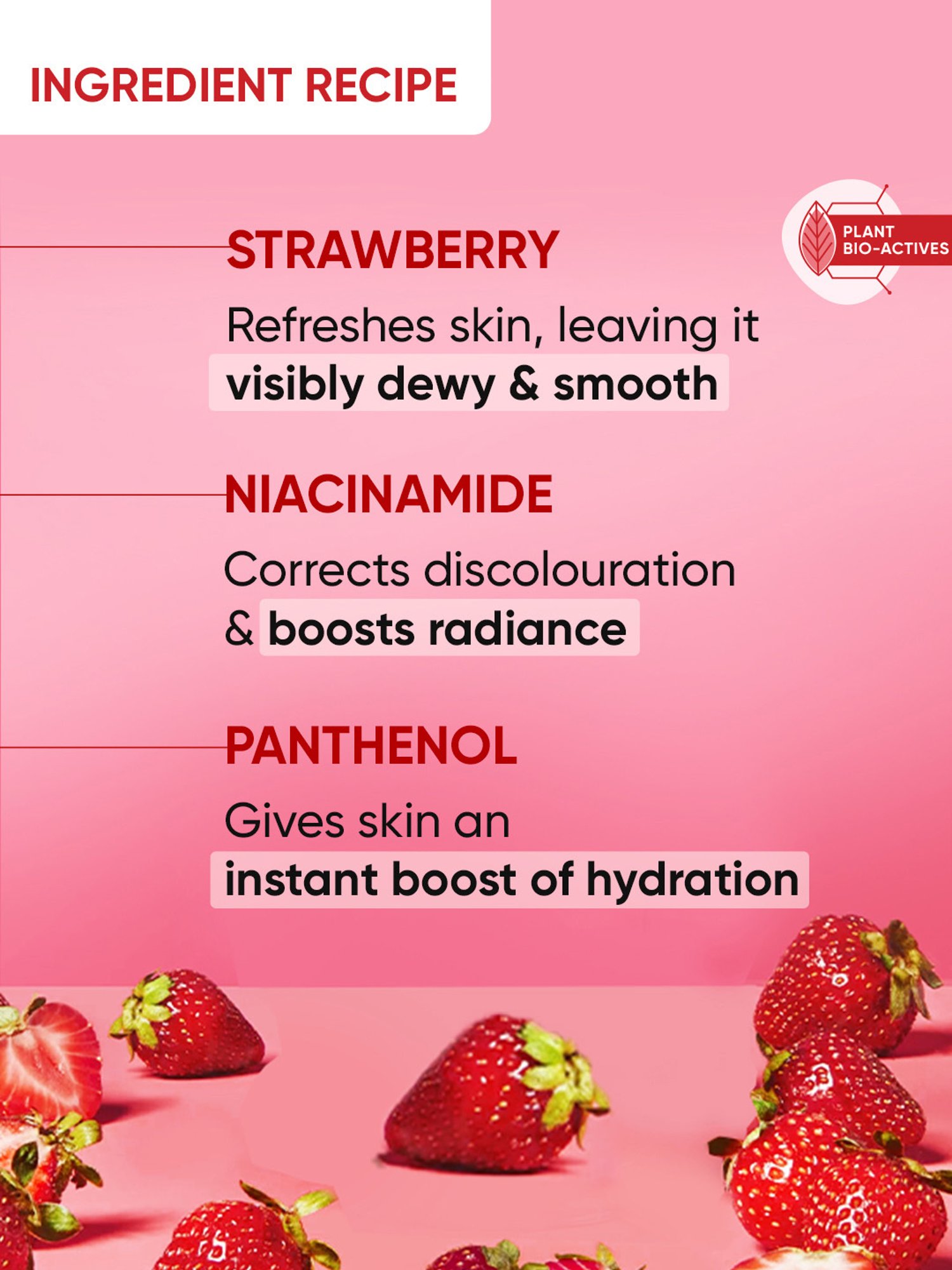 INGREDIENT RECIPE

PLANT BIO-ACTIVES

STRAWBERRY

Refreshes skin, leaving it visibly dewy & smooth

NIACINAMIDE

Corrects discolouration & boosts radiance

PANTHENOL

Gives skin an instant boost of hydration